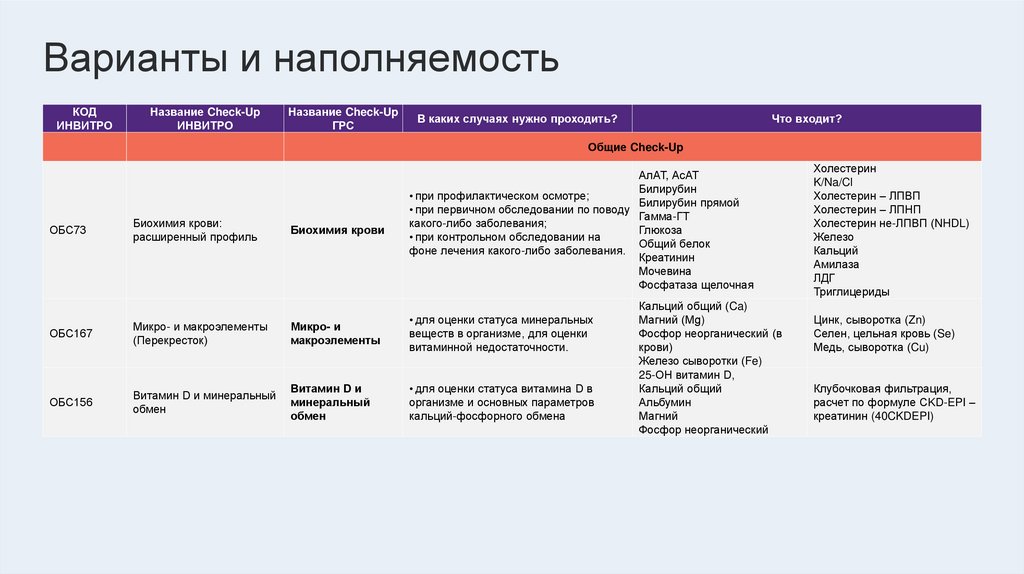 Варианты и наполняемость

| КОД ИНВИТРО | Название Check-Up ИНВИТРО | Название Check-Up ГРС | В каких случаях нужно проходить? | Что входит? | |
|---|---|---|---|---|---|
| | | Общие Check-Up | | | |
| ОБС73 | Биохимия крови: расширенный профиль | Биохимия крови | • при профилактическом осмотре; • при первичном обследовании по поводу какого-либо заболевания; • при контрольном обследовании на фоне лечения какого-либо заболевания. | АлАТ, АсАТ Билирубин Билирубин прямой Гамма-ГТ Глюкоза Общий белок Креатинин Мочевина Фосфатаза щелочная | Холестерин K/Na/Cl Холестерин – ЛПВП Холестерин – ЛПНП Холестерин не-ЛПВП (NHDL) Железо Кальций Амилаза ЛДГ Триглицериды |
| ОБС167 | Микро- и макроэлементы (Перекресток) | Микро- и макроэлементы | • для оценки статуса минеральных веществ в организме, для оценки витаминной недостаточности. | Кальций общий (Ca) Магний (Mg) Фосфор неорганический (в крови) Железо сыворотки (Fe) | Цинк, сыворотка (Zn) Селен, цельная кровь (Se) Медь, сыворотка (Cu) |
| ОБС156 | Витамин D и минеральный обмен | Витамин D и минеральный обмен | • для оценки статуса витамина D в организме и основных параметров кальций-фосфорного обмена | 25-ОН витамин D, Кальций общий Альбумин Магний Фосфор неорганический | Клубочковая фильтрация, расчет по формуле CKD-EPI – креатинин (40CKDEPI) |